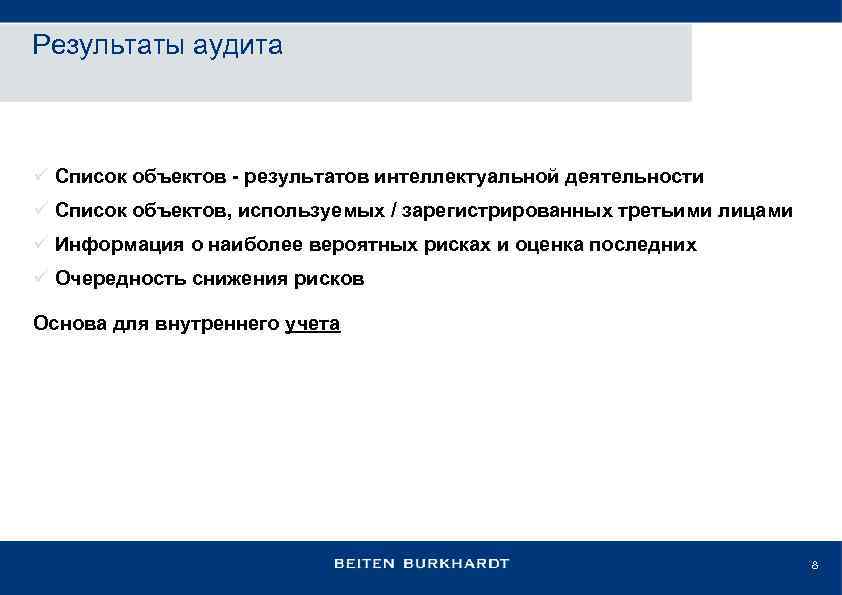 Результаты аудита

✓ Список объектов - результатов интеллектуальной деятельности
✓ Список объектов, используемых / зарегистрированных третьими лицами
✓ Информация о наиболее вероятных рисках и оценка последних
✓ Очередность снижения рисков

Основа для внутреннего учета

BEITEN BURKHARDT

8